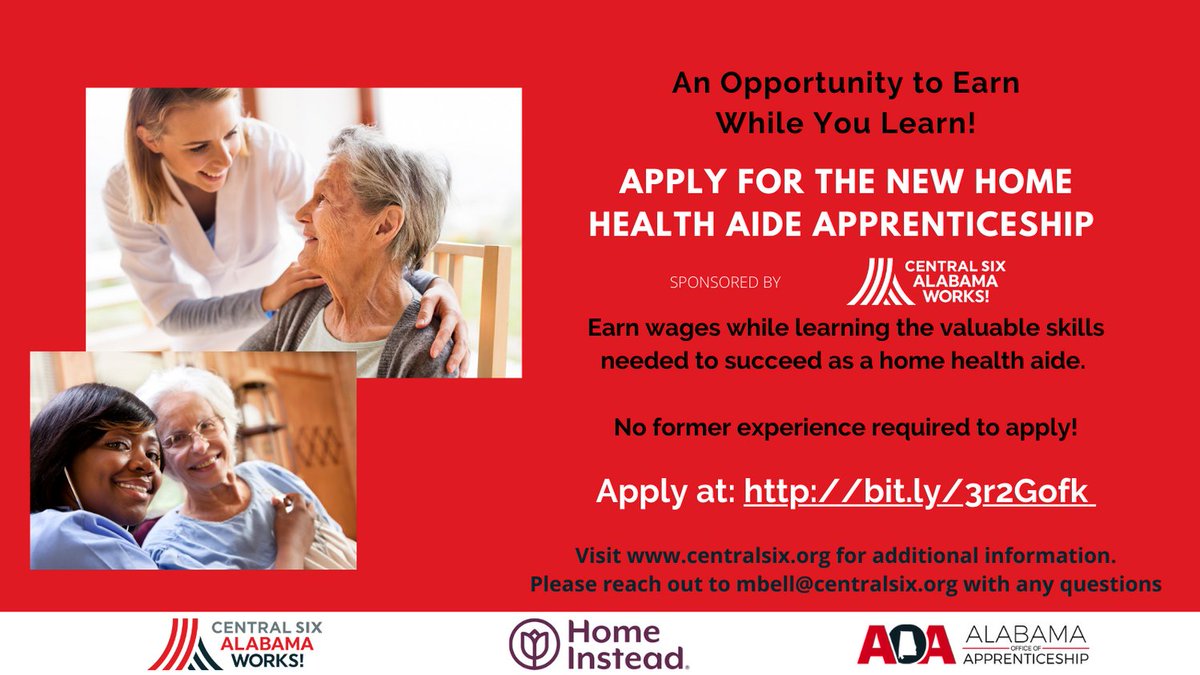 An Opportunity to Earn While You Learn!

APPLY FOR THE NEW HOME HEALTH AIDE APPRENTICESHIP

SPONSORED BY

CENTRAL SIX ALABAMA WORKS!

Earn wages while learning the valuable skills needed to succeed as a home health aide.

No former experience required to apply!

Apply at: http://bit.ly/3r2Gofk

Visit www.centralsix.org for additional information.
Please reach out to mbell@centralsix.org with any questions

CENTRAL SIX ALABAMA WORKS!

Home Instead.

ADA ALABAMA OFFICE OF APPRENTICESHIP